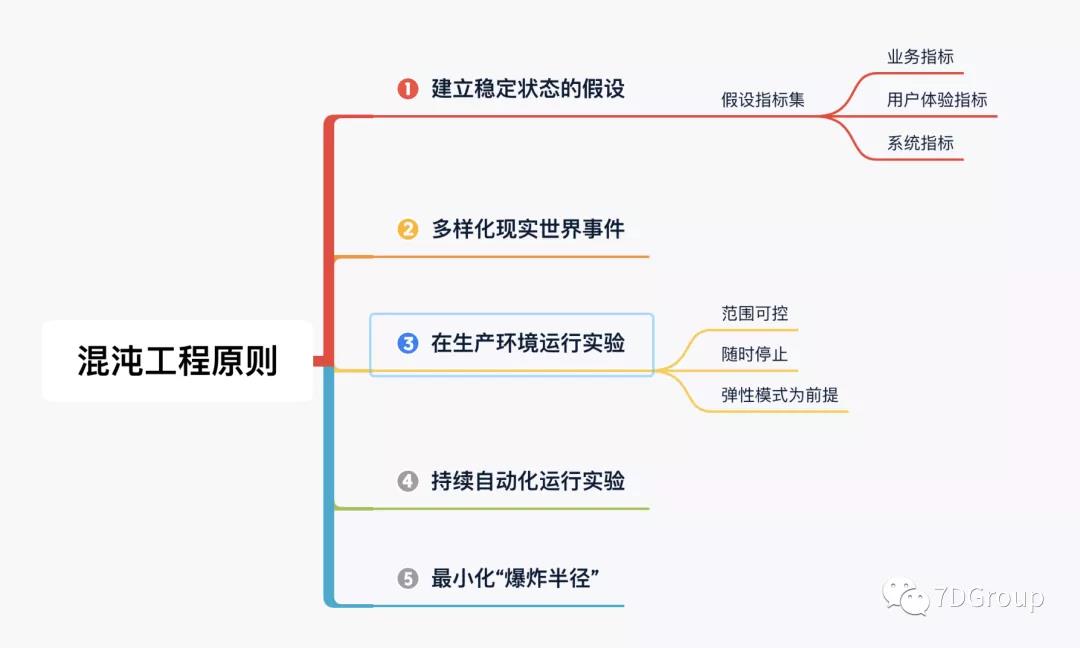 混沌工程原则

1 建立稳定状态的假设

假设指标集

业务指标

用户体验指标

系统指标

2 多样化现实世界事件

3 在生产环境运行实验

范围可控

随时停止

弹性模式为前提

4 持续自动化运行实验

5 最小化“爆炸半径”

7DGroup